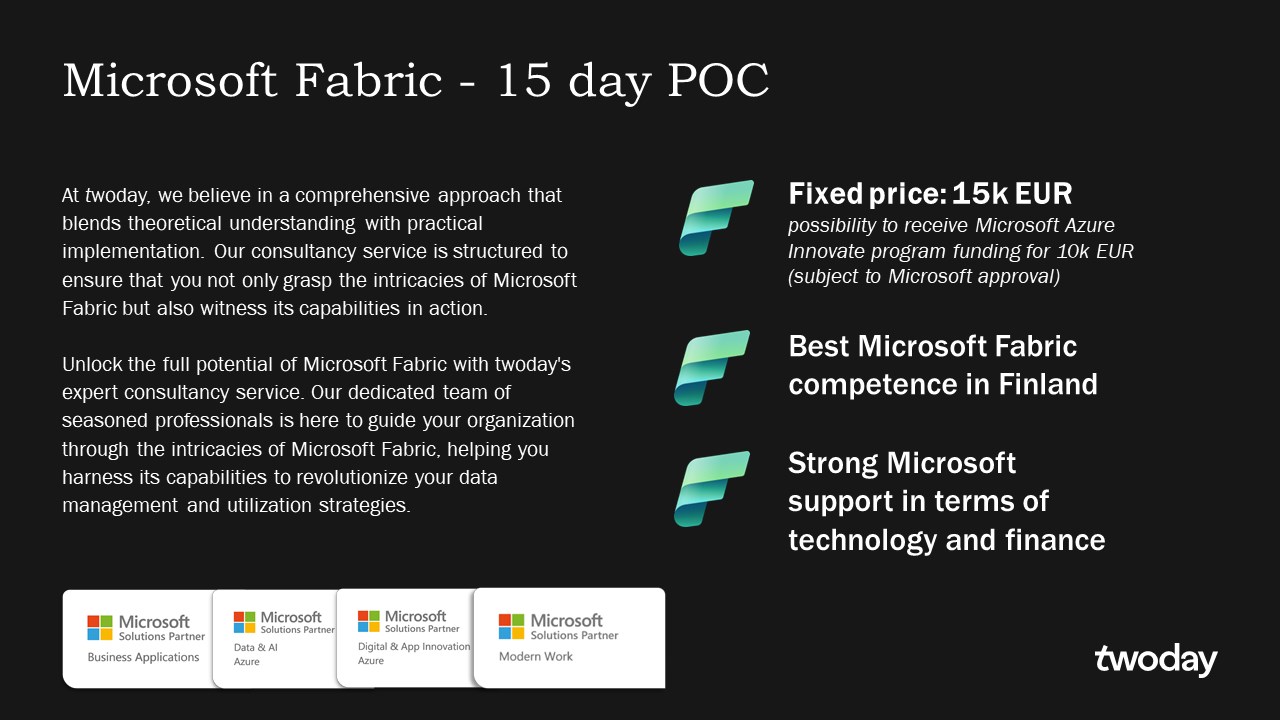 Microsoft Fabric - 15 day POC

At twoday, we believe in a comprehensive approach that blends theoretical understanding with practical implementation. Our consultancy service is structured to ensure that you not only grasp the intricacies of Microsoft Fabric but also witness its capabilities in action.

Unlock the full potential of Microsoft Fabric with twoday's expert consultancy service. Our dedicated team of seasoned professionals is here to guide your organization through the intricacies of Microsoft Fabric, helping you harness its capabilities to revolutionize your data management and utilization strategies.

Fixed price: 15k EUR
possibility to receive Microsoft Azure Innovate program funding for 10k EUR (subject to Microsoft approval)

Best Microsoft Fabric competence in Finland

Strong Microsoft support in terms of technology and finance

Microsoft Solutions Partner Business Applications

Microsoft Solutions Partner Data & AI Azure

Microsoft Solutions Partner Digital & App Innovation Azure

Microsoft Solutions Partner Modern Work

twoday